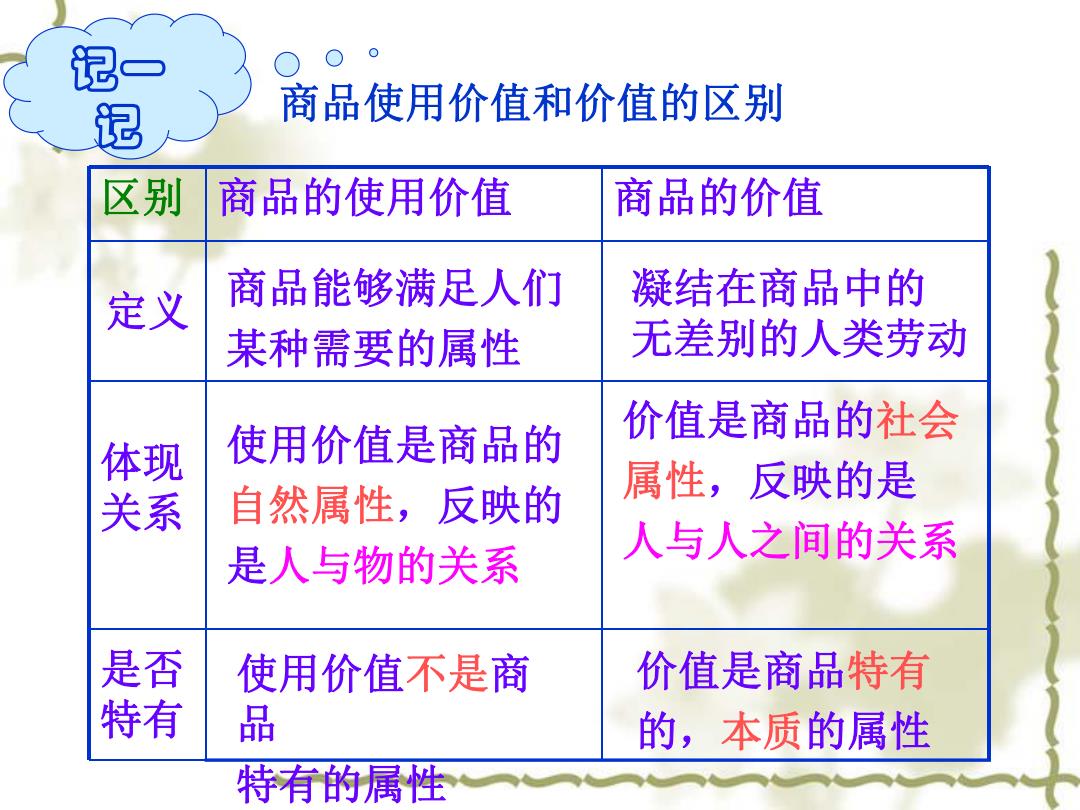 记一记

商品使用价值和价值的区别

| 区别 | 商品的使用价值 | 商品的价值 |
|---|---|---|
| 定义 | 商品能够满足人们某种需要的属性 | 凝结在商品中的无差别的人类劳动 |
| 体现关系 | 使用价值是商品的自然属性，反映的是人与物的关系 | 价值是商品的社会属性，反映的是人与人之间的关系 |
| 是否特有 | 使用价值不是商品特有的属性 | 价值是商品特有的，本质的属性 |